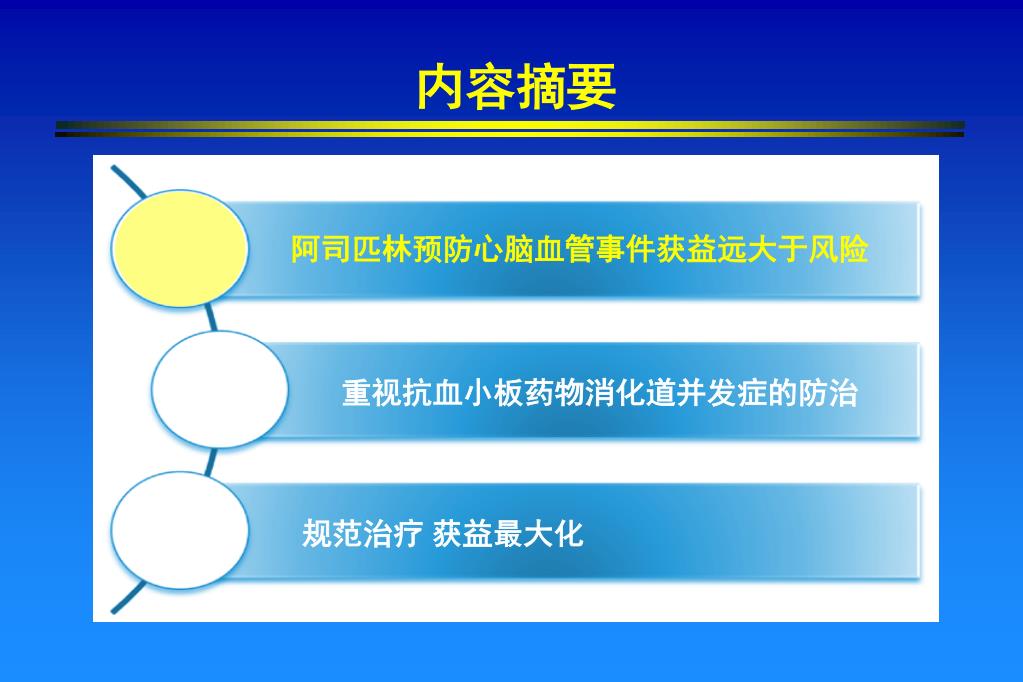 内容摘要

阿司匹林预防心脑血管事件获益远大于风险

重视抗血小板药物消化道并发症的防治

规范治疗 获益最大化